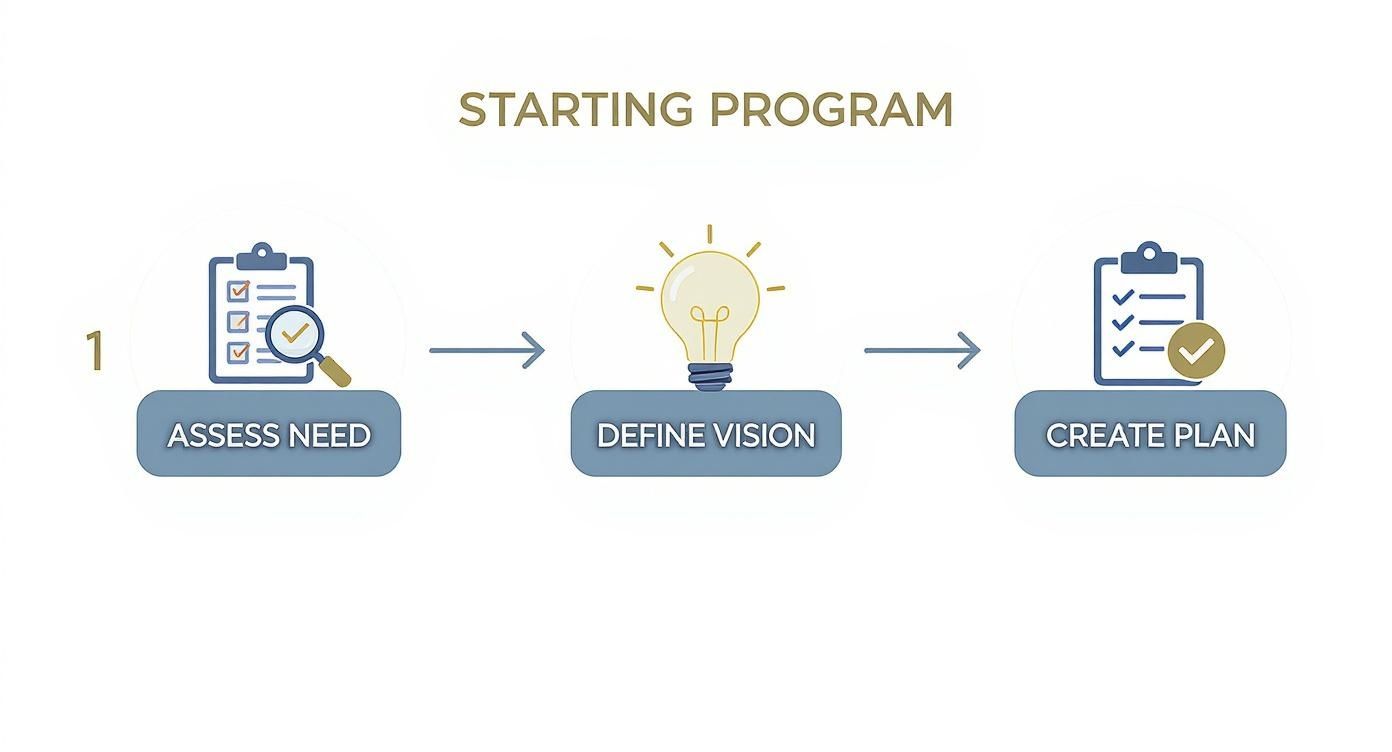 STARTING PROGRAM

1

ASSESS NEED

DEFINE VISION

CREATE PLAN